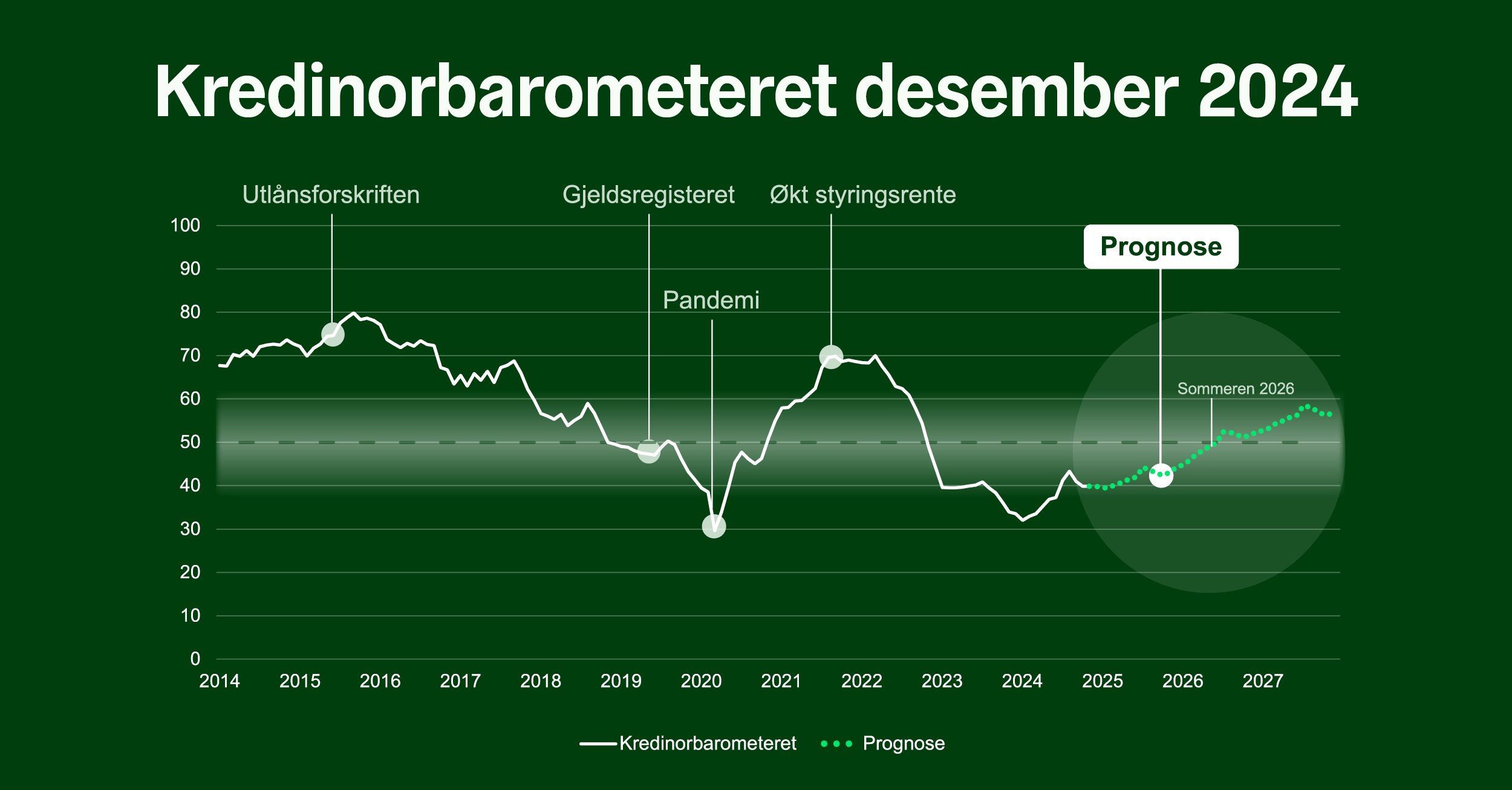 Kredinorbarometeret desember 2024

Utlånsforskriften

Gjeldsregisteret

Økt styringsrente

Pandemi

Prognose

Sommeren 2026

100
90
80
70
60
50
40
30
20
10
0

2014 2015 2016 2017 2018 2019 2020 2021 2022 2023 2024 2025 2026 2027

Kredinorbarometeret
Prognose